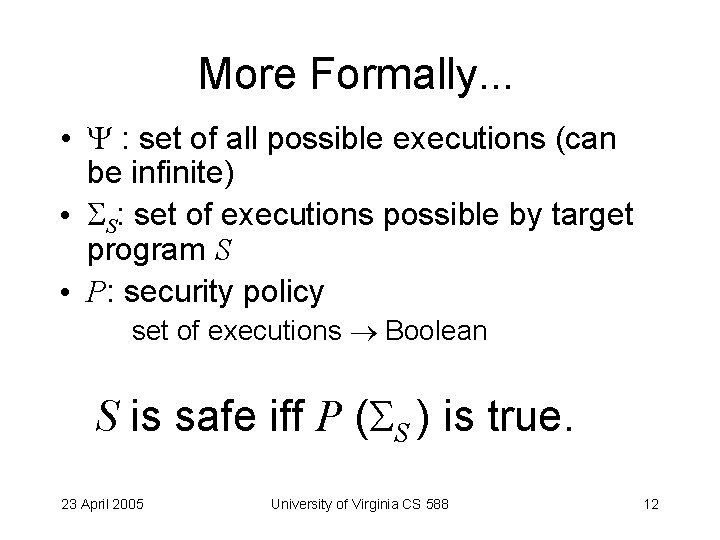 More Formally...

• $\Psi$ : set of all possible executions (can be infinite)
• $\Sigma_S$: set of executions possible by target program $S$
• $P$: security policy
set of executions $\rightarrow$ Boolean

$S$ is safe iff $P$ $(\Sigma_S)$ is true.

23 April 2005

University of Virginia CS 588

12